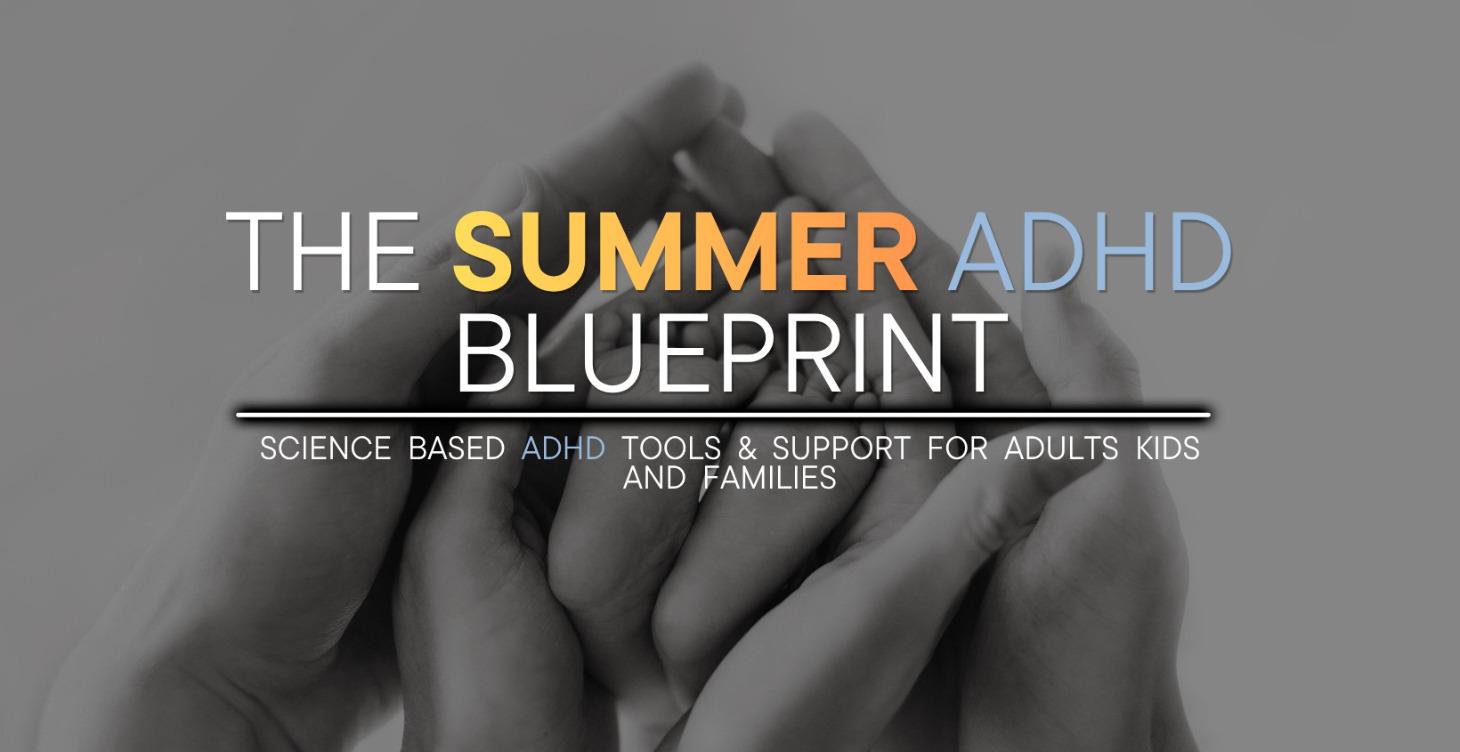 THE SUMMER ADHD BLUEPRINT

SCIENCE BASED ADHD TOOLS & SUPPORT FOR ADULTS KIDS AND FAMILIES